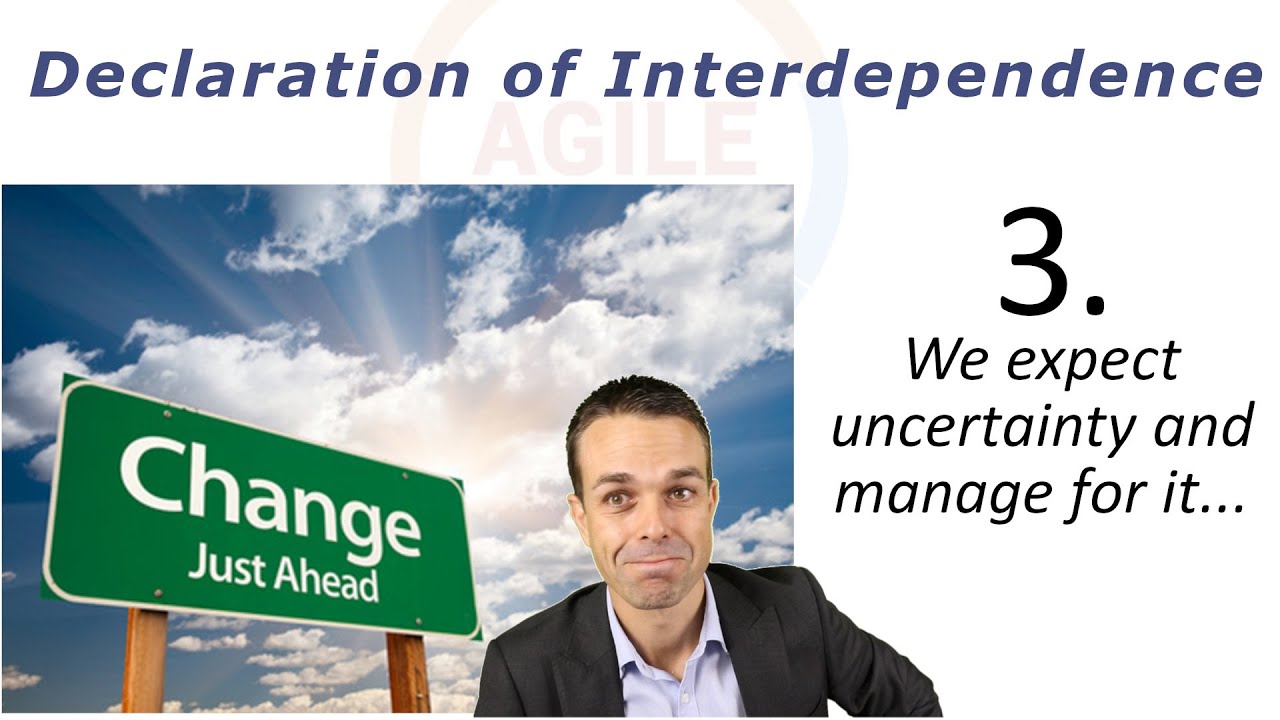 Declaration of Interdependence

AGILE

Change
Just Ahead

3.
We expect uncertainty and manage for it...